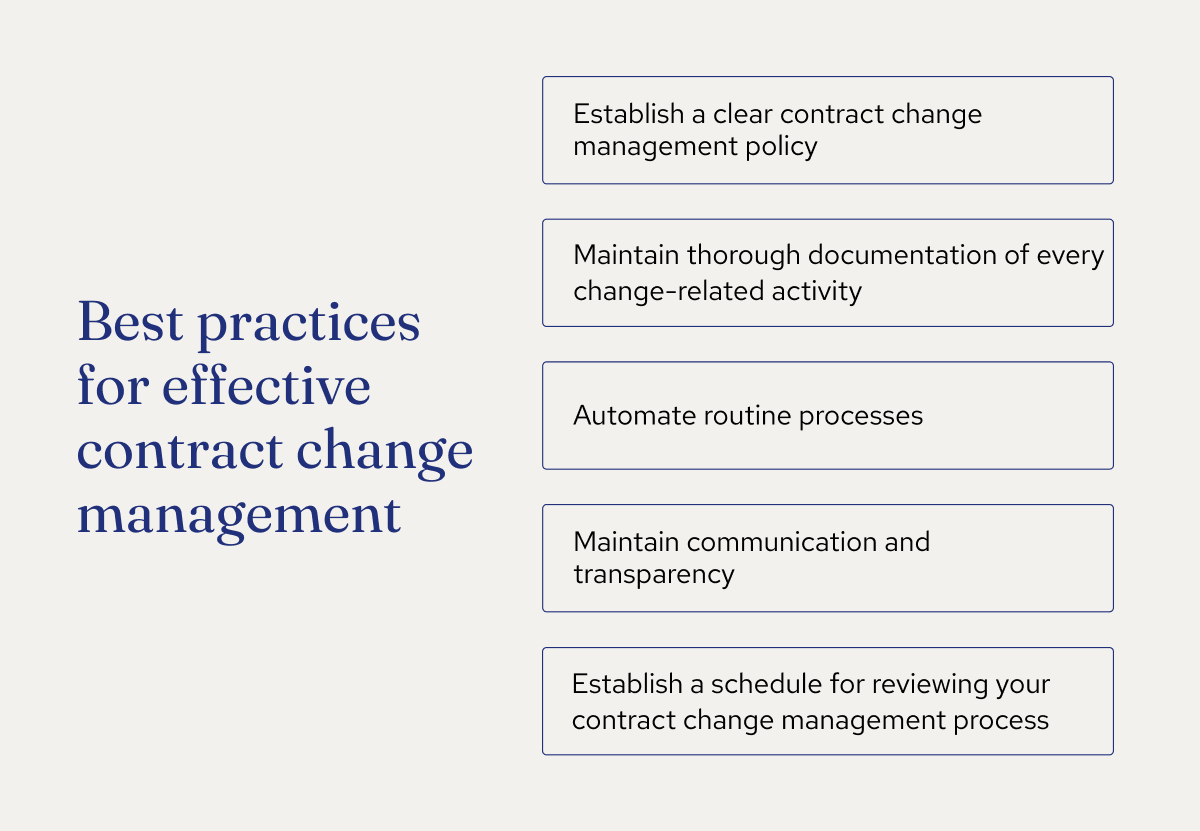 Best practices for effective contract change management

Establish a clear contract change management policy

Maintain thorough documentation of every change-related activity

Automate routine processes

Maintain communication and transparency

Establish a schedule for reviewing your contract change management process